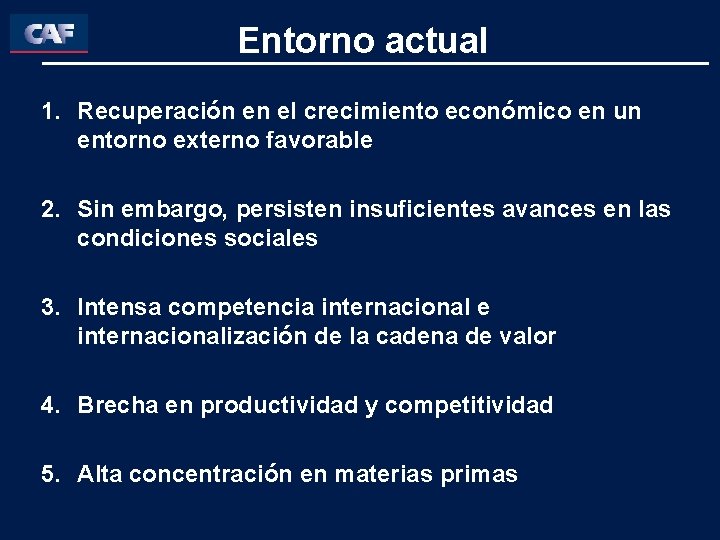 CAF

Entorno actual

1. Recuperación en el crecimiento económico en un entorno externo favorable

2. Sin embargo, persisten insuficientes avances en las condiciones sociales

3. Intensa competencia internacional e internacionalización de la cadena de valor

4. Brecha en productividad y competitividad

5. Alta concentración en materias primas